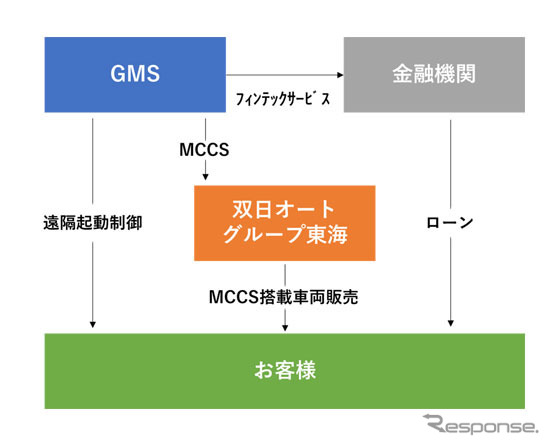 GMS

フィンテックサービス

金融機関

MCCS

遠隔起動制御

双日オートグループ東海

ローン

MCCS搭載車両販売

お客様

Response.